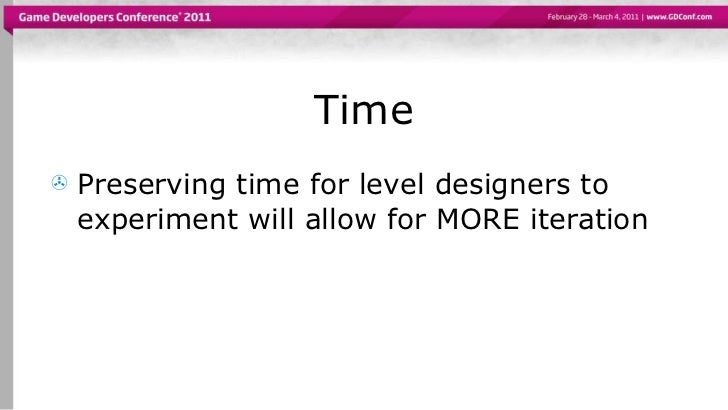 Game Developers Conference® 2011

February 28 - March 4, 2011 | www.GDConf.com

Time

Preserving time for level designers to experiment will allow for MORE iteration